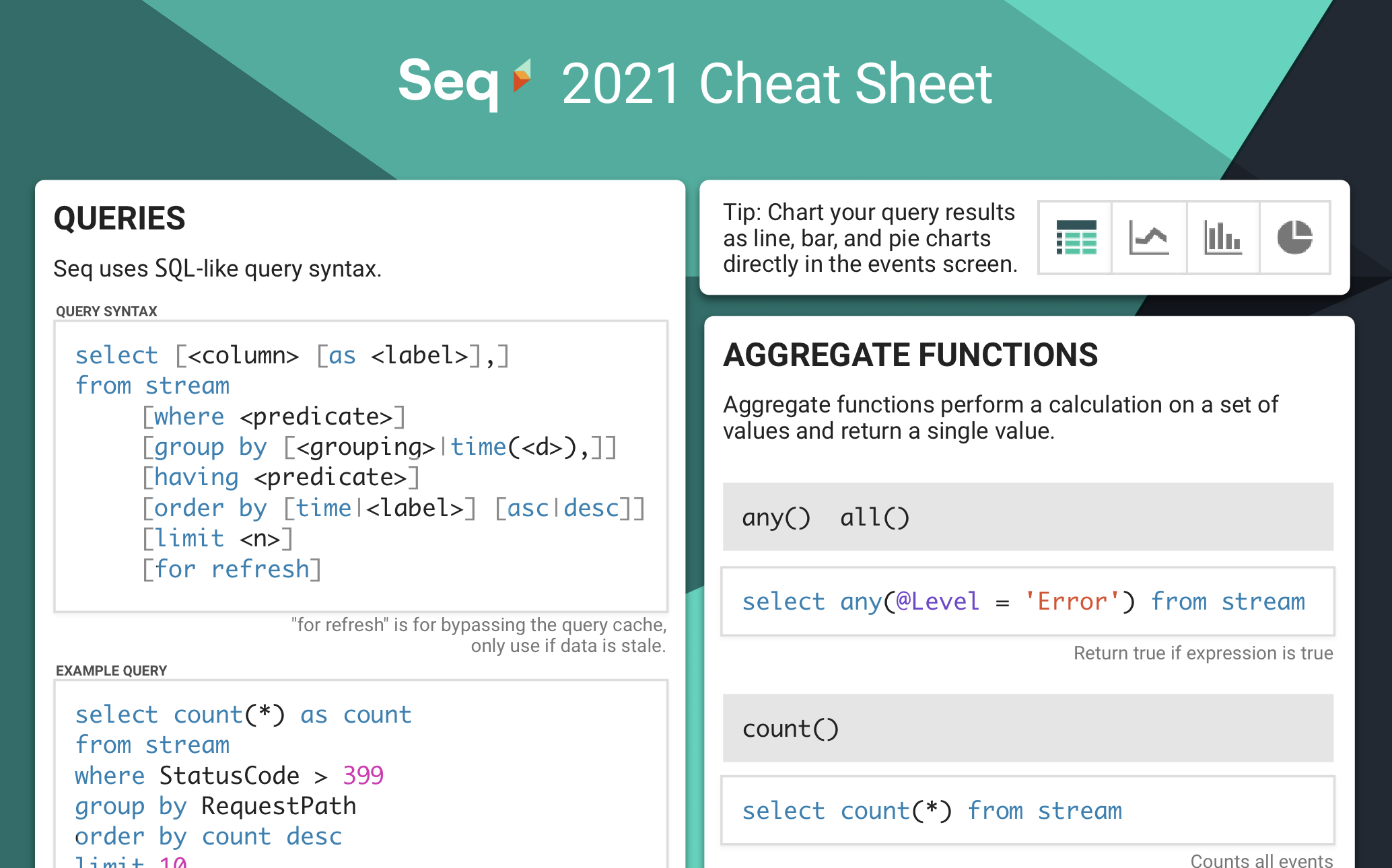 Seq 2021 Cheat Sheet

QUERIES

Seq uses SQL-like query syntax.

QUERY SYNTAX

select [<column> [as <label>],]
from stream
[where <predicate>]
[group by [<grouping>|time(<d>),]]
[having <predicate>]
[order by [time|<label>] [asc|desc]]
[limit <n>]
[for refresh]

"for refresh" is for bypassing the query cache, only use if data is stale.

EXAMPLE QUERY

select count(*) as count
from stream
where StatusCode > 399
group by RequestPath
order by count desc
limit 10

Tip: Chart your query results as line, bar, and pie charts directly in the events screen.

AGGREGATE FUNCTIONS

Aggregate functions perform a calculation on a set of values and return a single value.

any() all()

select any(@Level = 'Error') from stream

Return true if expression is true

count()

select count(*) from stream

Counts all events